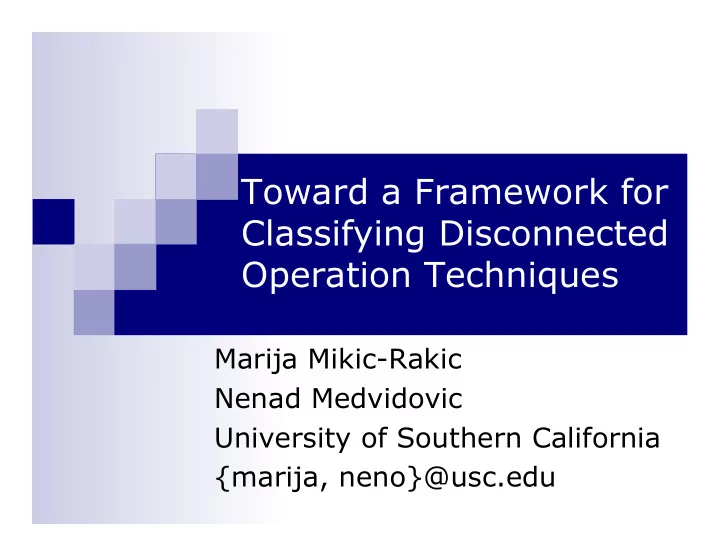 Toward a Framework for Classifying Disconnected Operation Techniques

Marija Mikic-Rakic
Nenad Medvidovic
University of Southern California
{marija, neno}@usc.edu